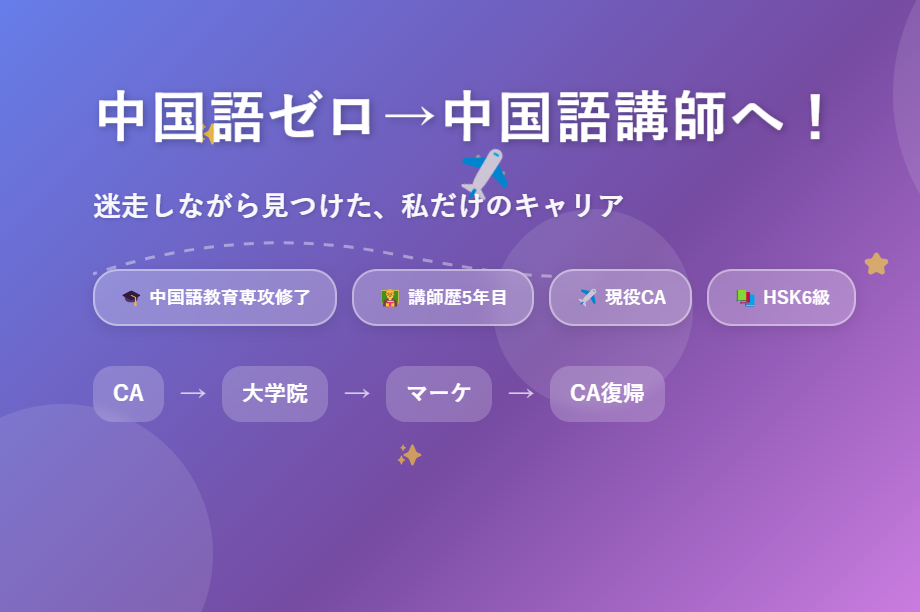 中国語ゼロ→中国語講師へ！

迷走しながら見つけた、私だけのキャリア

中国語教育専攻修了　講師歴5年目　現役CA　HSK6級

CA → 大学院 → マーケ → CA復帰